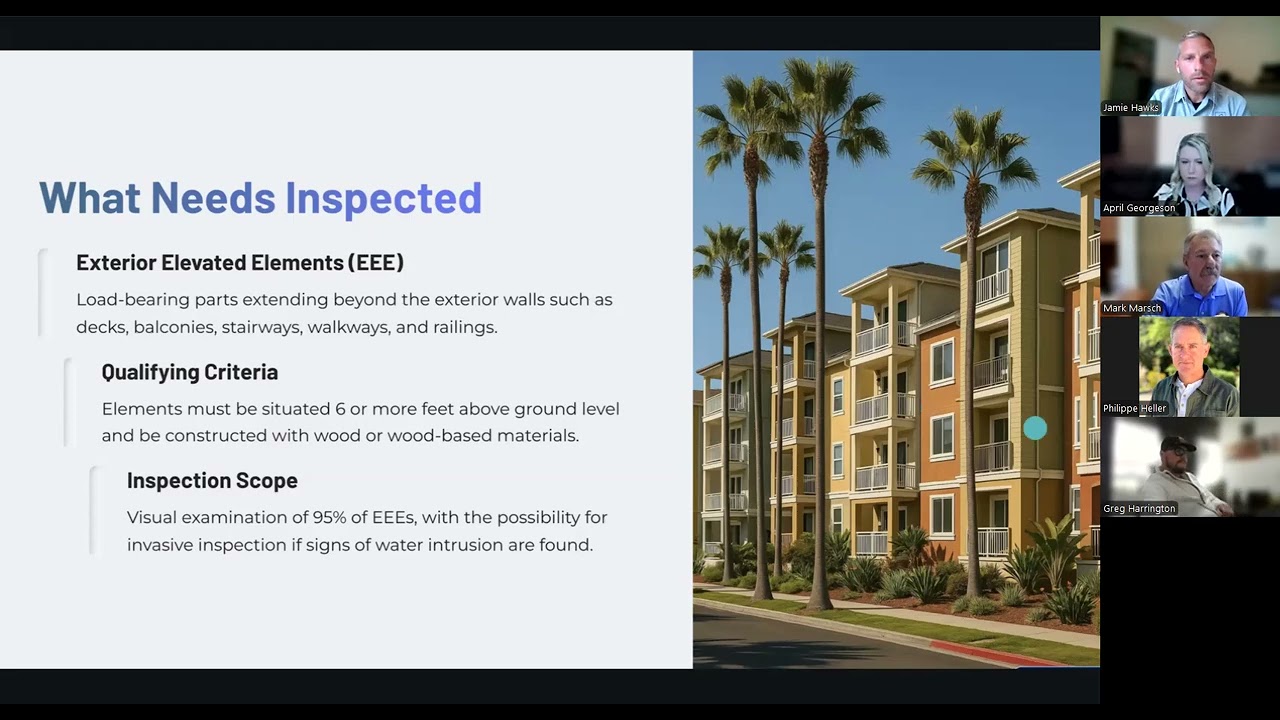 What Needs Inspected

Exterior Elevated Elements (EEE)

Load-bearing parts extending beyond the exterior walls such as decks, balconies, stairways, walkways, and railings.

Qualifying Criteria

Elements must be situated 6 or more feet above ground level and be constructed with wood or wood-based materials.

Inspection Scope

Visual examination of 95% of EEEs, with the possibility for invasive inspection if signs of water intrusion are found.

Jamie Hawks

April Georgeson

Mark Marsch

Philippe Heller

Greg Harrington